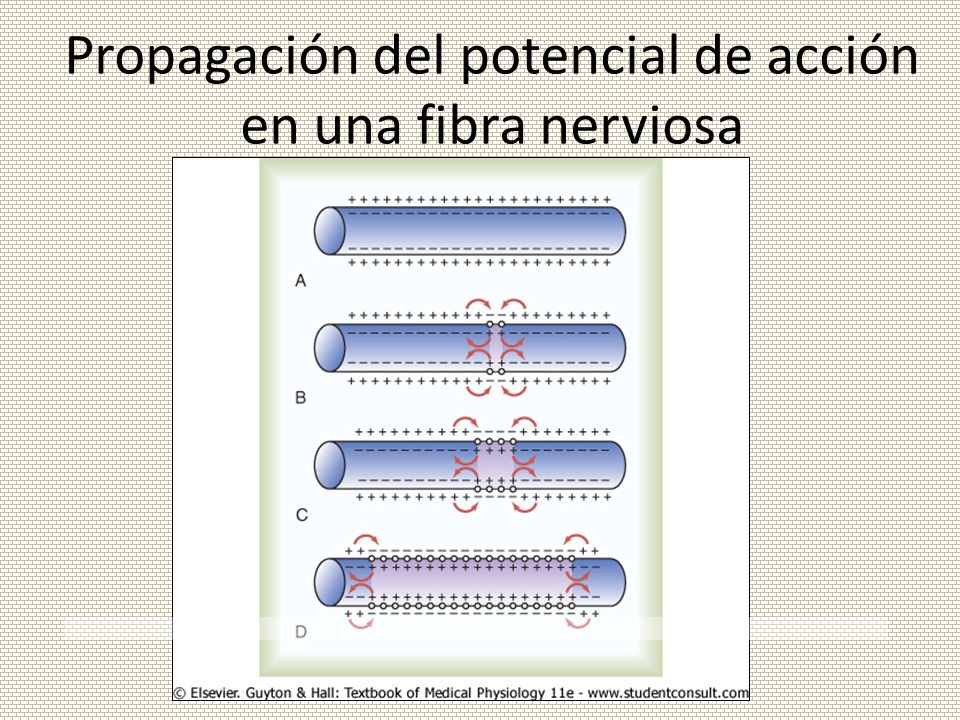 Propagación del potencial de acción en una fibra nerviosa

A

B

C

D

© Elsevier. Guyton & Hall: Textbook of Medical Physiology 11e - www.studentconsult.com